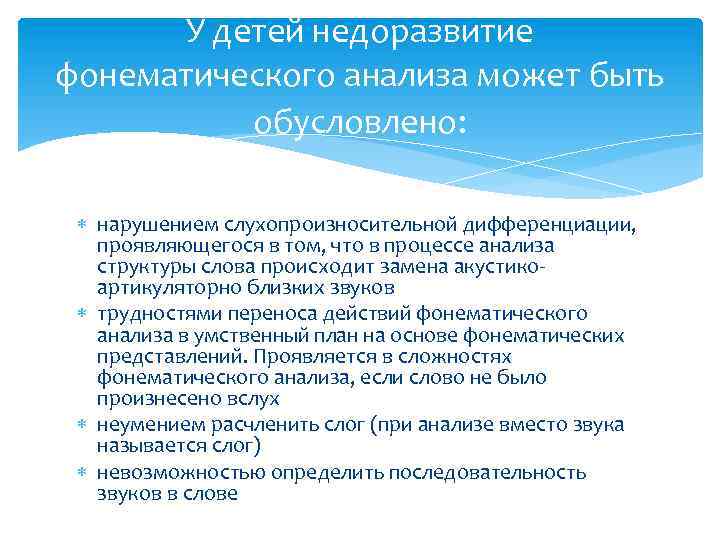 У детей недоразвитие фонематического анализа может быть обусловлено:

* нарушением слухопроизносительной дифференциации, проявляющегося в том, что в процессе анализа структуры слова происходит замена акустико-артикуляторно близких звуков
* трудностями переноса действий фонематического анализа в умственный план на основе фонематических представлений. Проявляется в сложностях фонематического анализа, если слово не было произнесено вслух
* неумением расчленить слог (при анализе вместо звука называется слог)
* невозможностью определить последовательность звуков в слове